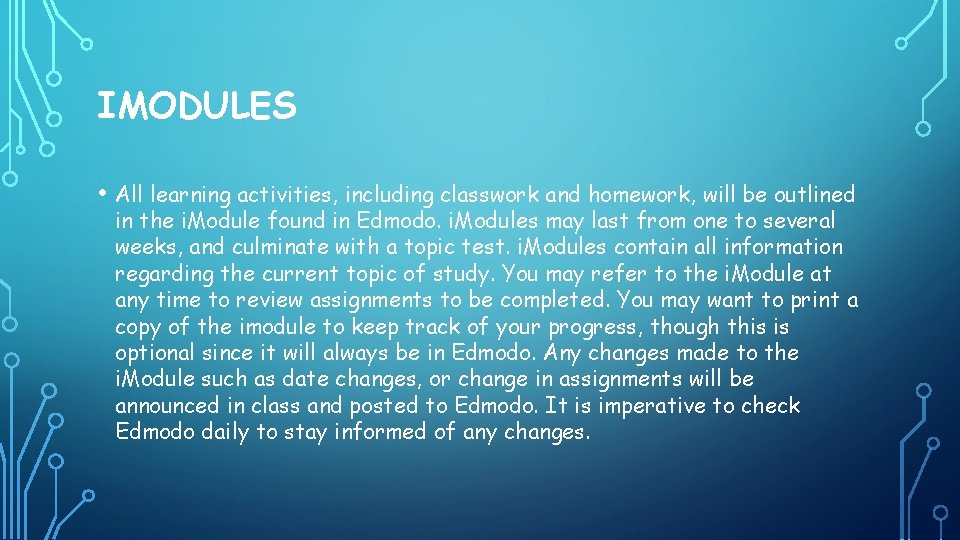 IMODULES

• All learning activities, including classwork and homework, will be outlined in the iModule found in Edmodo. iModules may last from one to several weeks, and culminate with a topic test. iModules contain all information regarding the current topic of study. You may refer to the iModule at any time to review assignments to be completed. You may want to print a copy of the imodule to keep track of your progress, though this is optional since it will always be in Edmodo. Any changes made to the iModule such as date changes, or change in assignments will be announced in class and posted to Edmodo. It is imperative to check Edmodo daily to stay informed of any changes.